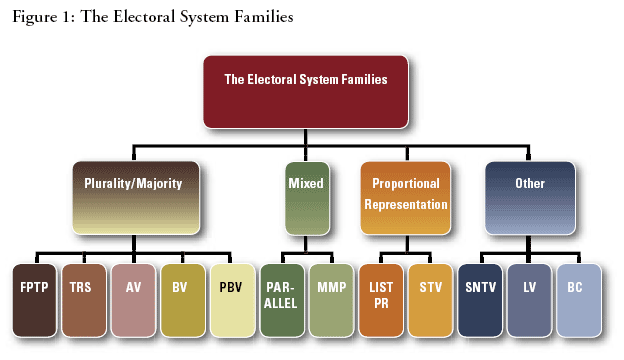 Figure 1: The Electoral System Families

The Electoral System Families

Plurality/Majority

Mixed

Proportional Representation

Other

FPTP

TRS

AV

BV

PBV

PAR-ALLEL

MMP

LIST PR

STV

SNTV

LV

BC